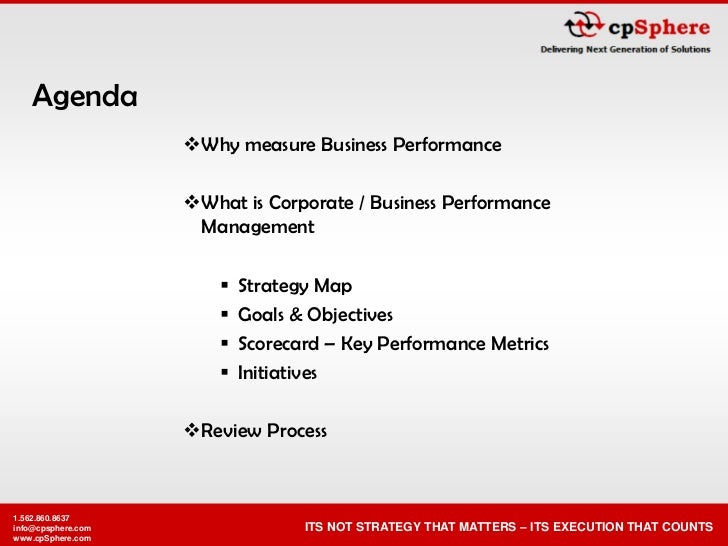 cpSphere
Delivering Next Generation of Solutions

Agenda

❖Why measure Business Performance

❖What is Corporate / Business Performance Management

▪ Strategy Map
▪ Goals & Objectives
▪ Scorecard – Key Performance Metrics
▪ Initiatives

❖Review Process

1.562.860.8637
info@cpsphere.com
www.cpSphere.com

ITS NOT STRATEGY THAT MATTERS – ITS EXECUTION THAT COUNTS